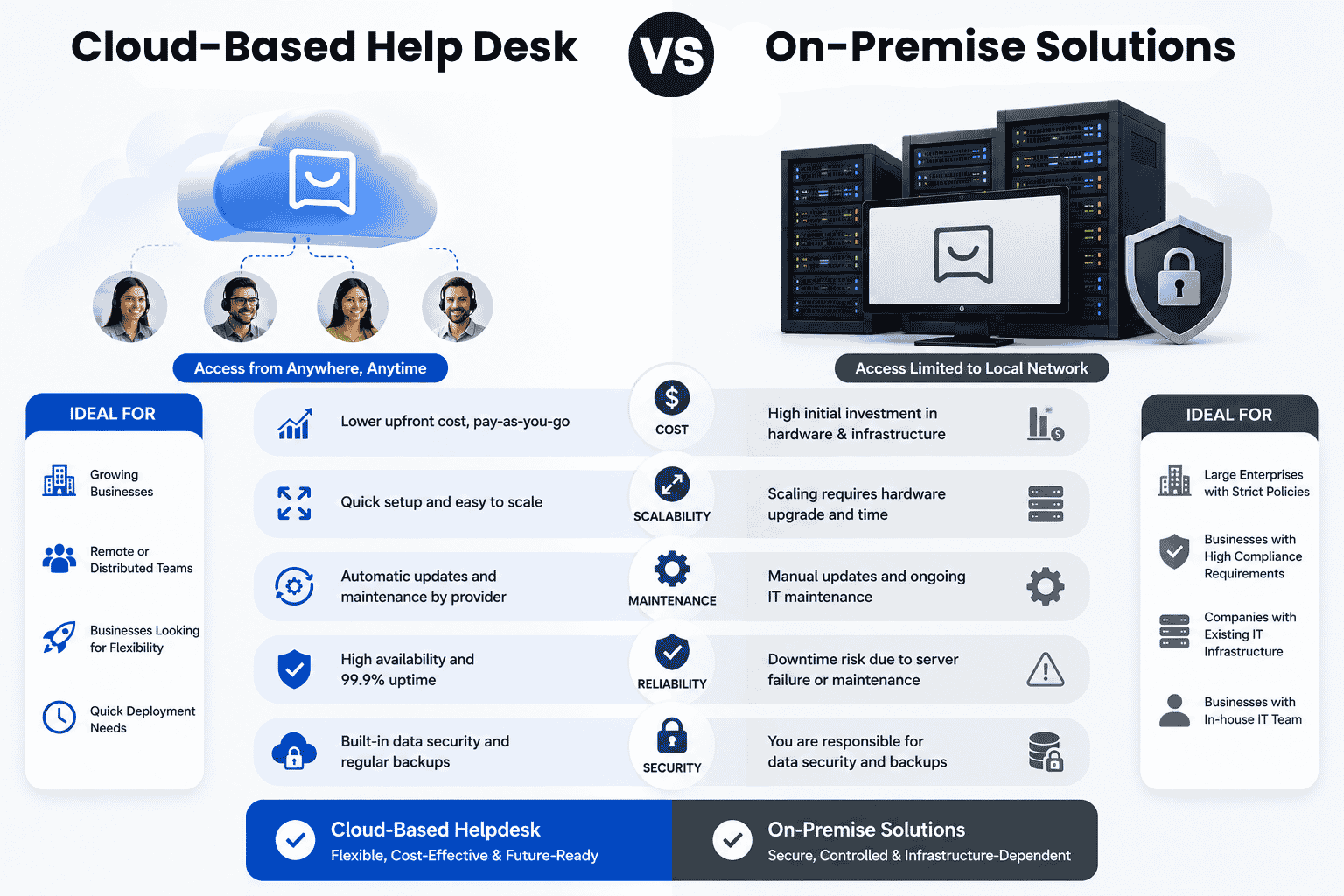 Cloud-Based Help Desk VS On-Premise Solutions

Access from Anywhere, Anytime

Access Limited to Local Network

IDEAL FOR

Growing Businesses

Remote or Distributed Teams

Businesses Looking for Flexibility

Quick Deployment Needs

Lower upfront cost, pay-as-you-go

COST

High initial investment in hardware & infrastructure

Quick setup and easy to scale

SCALABILITY

Scaling requires hardware upgrade and time

Automatic updates and maintenance by provider

MAINTENANCE

Manual updates and ongoing IT maintenance

High availability and 99.9% uptime

RELIABILITY

Downtime risk due to server failure or maintenance

Built-in data security and regular backups

SECURITY

You are responsible for data security and backups

IDEAL FOR

Large Enterprises with Strict Policies

Businesses with High Compliance Requirements

Companies with Existing IT Infrastructure

Businesses with In-house IT Team

Cloud-Based Helpdesk
Flexible, Cost-Effective & Future-Ready

On-Premise Solutions
Secure, Controlled & Infrastructure-Dependent